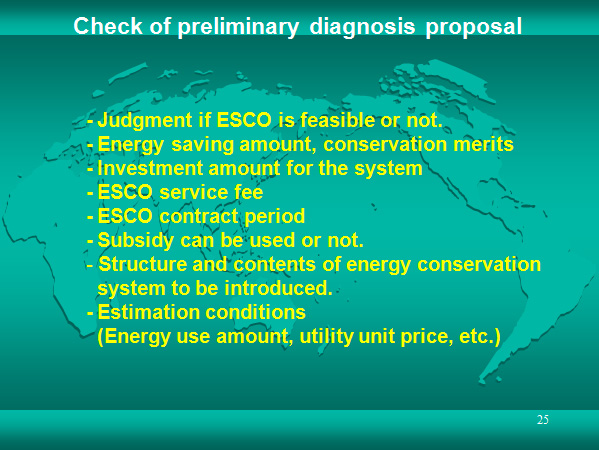 Check of preliminary diagnosis proposal

- Judgment if ESCO is feasible or not.
- Energy saving amount, conservation merits
- Investment amount for the system
- ESCO service fee
- ESCO contract period
- Subsidy can be used or not.
- Structure and contents of energy conservation system to be introduced.
- Estimation conditions (Energy use amount, utility unit price, etc.)

25